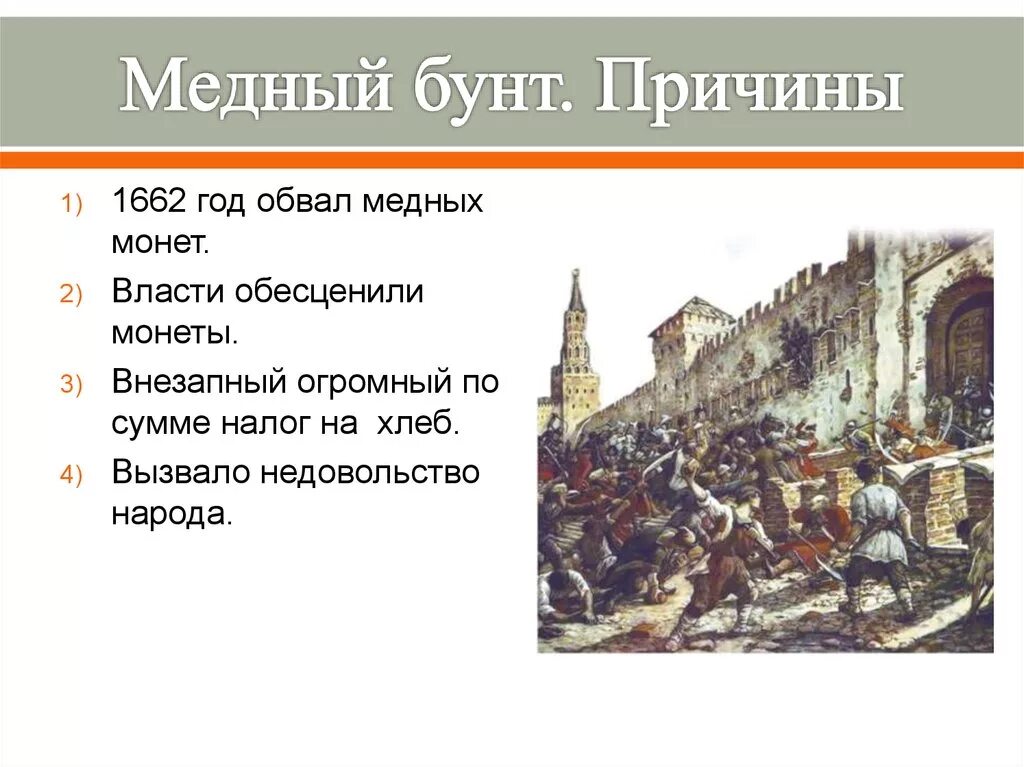 Медный бунт. Причины

1) 1662 год обвал медных монет.

2) Власти обесценили монеты.

3) Внезапный огромный по сумме налог на  хлеб.

4) Вызвало недовольство народа.